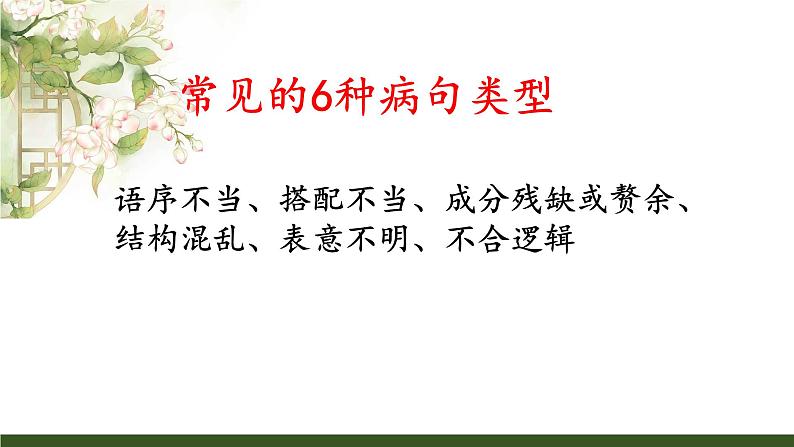 常见的6种病句类型

语序不当、搭配不当、成分残缺或赘余、结构混乱、表意不明、不合逻辑